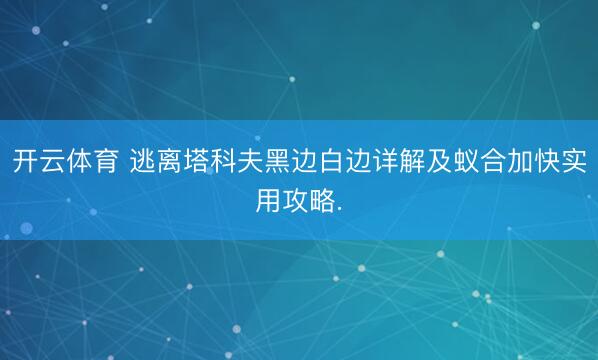 开云体育 逃离塔科夫黑边白边详解及蚁合加快实用攻略.